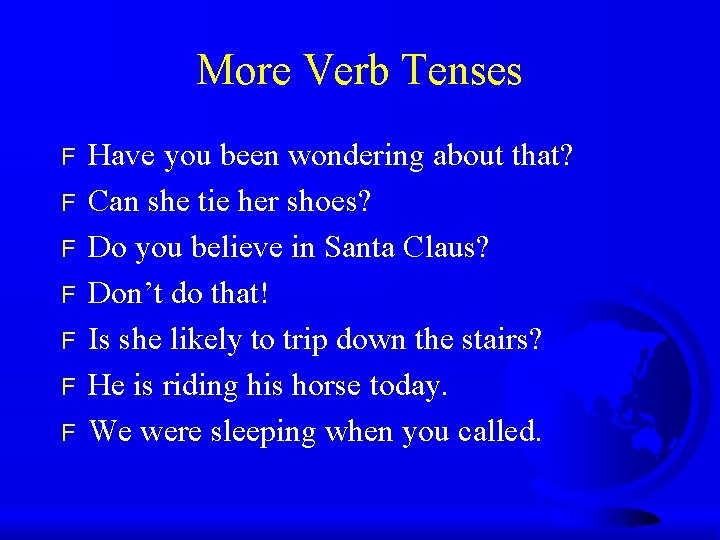 More Verb Tenses

F Have you been wondering about that?
F Can she tie her shoes?
F Do you believe in Santa Claus?
F Don’t do that!
F Is she likely to trip down the stairs?
F He is riding his horse today.
F We were sleeping when you called.